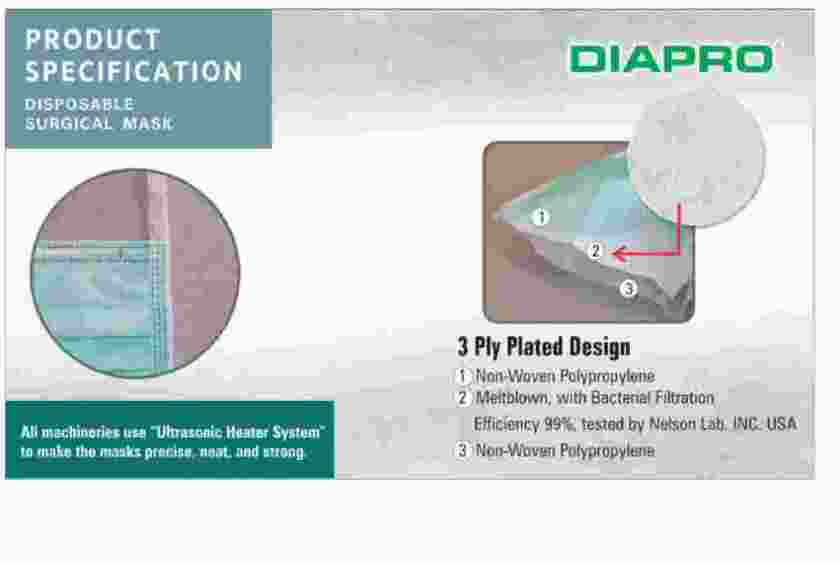 PRODUCT SPECIFICATION
DISPOSABLE SURGICAL MASK

DIAPRO

1
2
3

3 Ply Plated Design
1 Non-Woven Polypropylene
2 Meltblown, with Bacterial Filtration Efficiency 99%, tested by Nelson Lab. INC. USA
3 Non-Woven Polypropylene

All machineries use "Ultrasonic Heater System" to make the masks precise, neat, and strong.